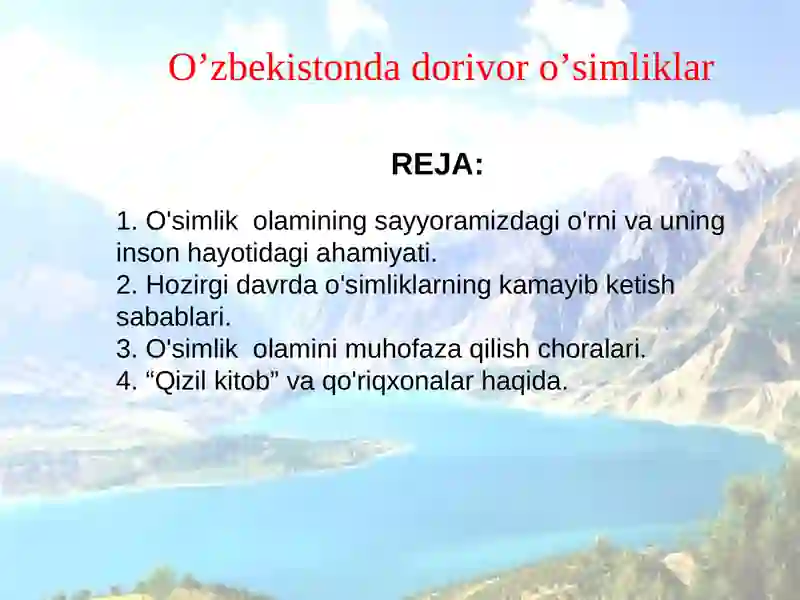 O’zbekistonda dorivor o’simliklar

REJA:

1. O'simlik olamining sayyoramizdagi o'rni va uning inson hayotidagi ahamiyati.
2. Hozirgi davrda o'simliklarning kamayib ketish sabablari.
3. O'simlik olamini muhofaza qilish choralari.
4. “Qizil kitob” va qo'riqxonalar haqida.